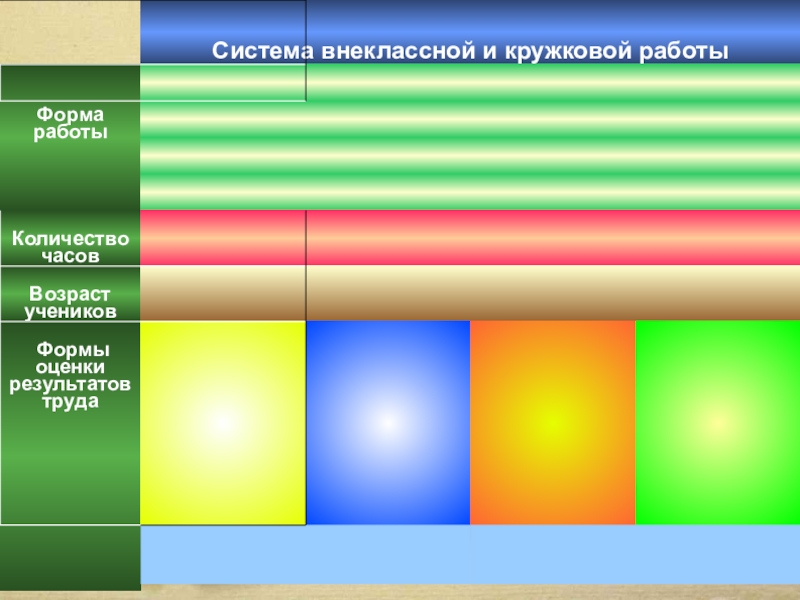 Система внеклассной и кружковой работы

Форма работы

Количество часов

Возраст учеников

Формы оценки результатов труда